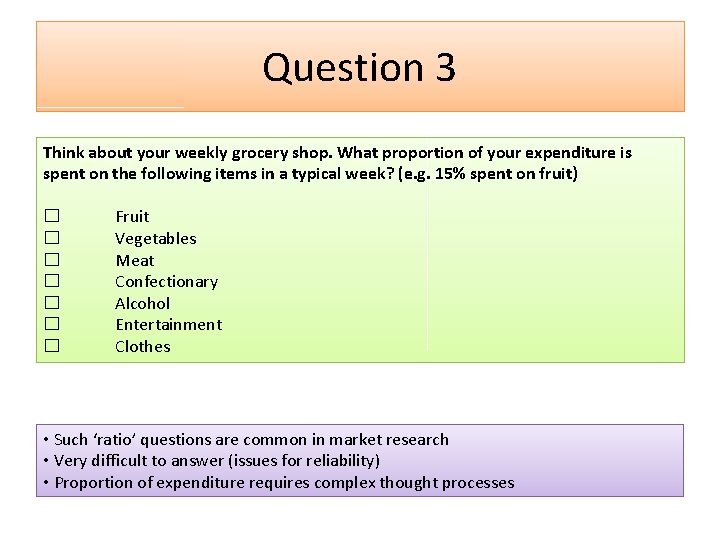 Question 3

Think about your weekly grocery shop. What proportion of your expenditure is spent on the following items in a typical week? (e.g. 15% spent on fruit)

☐ Fruit
☐ Vegetables
☐ Meat
☐ Confectionary
☐ Alcohol
☐ Entertainment
☐ Clothes

• Such 'ratio' questions are common in market research
• Very difficult to answer (issues for reliability)
• Proportion of expenditure requires complex thought processes